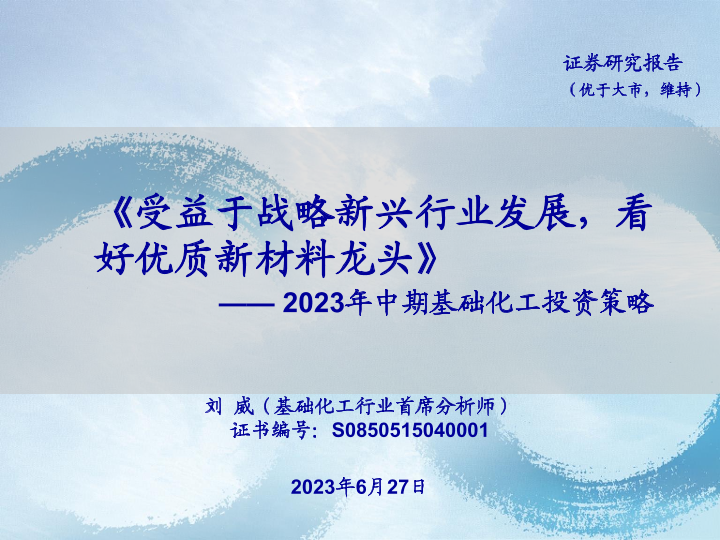 证券研究报告
（优于大市，维持）

《受益于战略新兴行业发展，看好优质新材料龙头》
—— 2023年中期基础化工投资策略

刘 威（基础化工行业首席分析师）
证书编号：S0850515040001

2023年6月27日